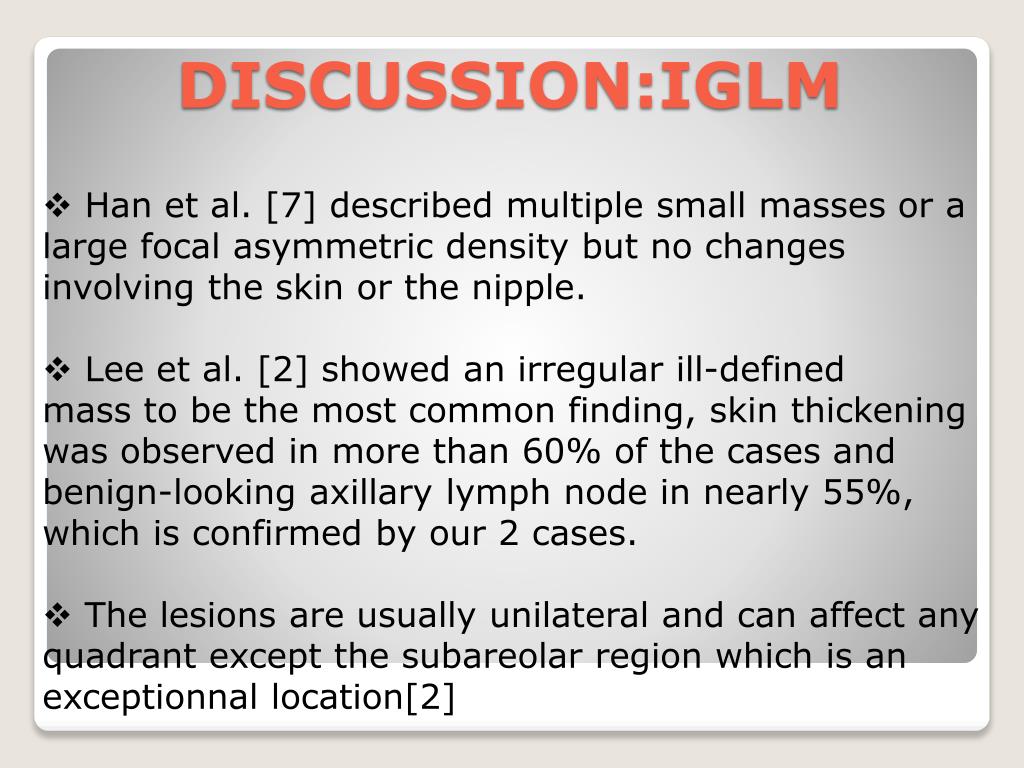 DISCUSSION:IGLM

❖ Han et al. [7] described multiple small masses or a large focal asymmetric density but no changes involving the skin or the nipple.

❖ Lee et al. [2] showed an irregular ill-defined mass to be the most common finding, skin thickening was observed in more than 60% of the cases and benign-looking axillary lymph node in nearly 55%, which is confirmed by our 2 cases.

❖ The lesions are usually unilateral and can affect any quadrant except the subareolar region which is an exceptionnal location[2]